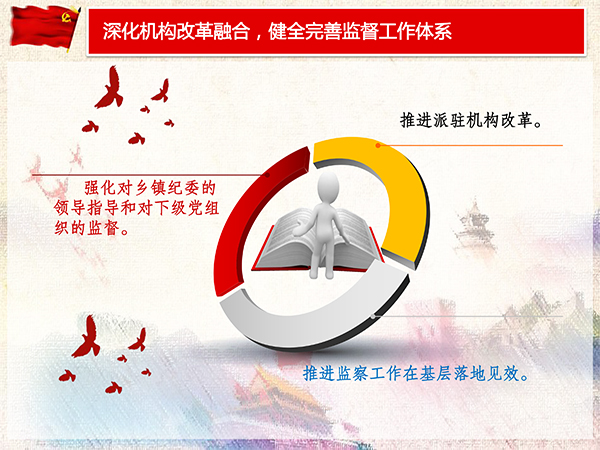 深化机构改革融合，健全完善监督工作体系

推进派驻机构改革。

强化对乡镇纪委的领导指导和对下级党组织的监督。

推进监察工作在基层落地见效。